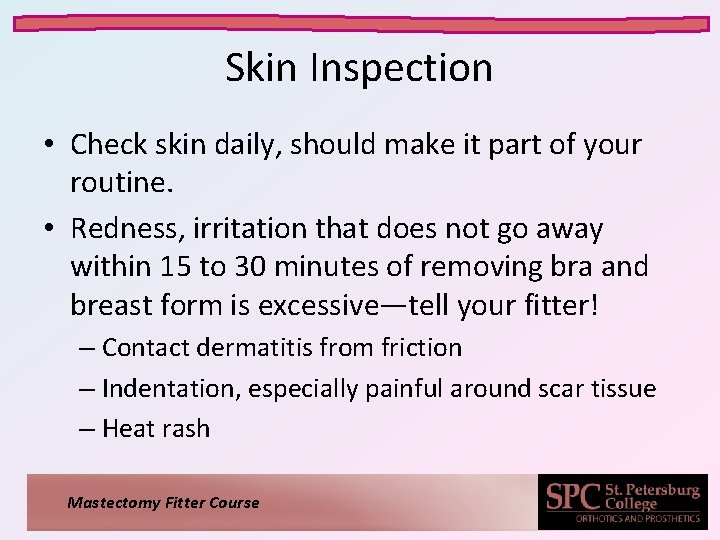 Skin Inspection

• Check skin daily, should make it part of your routine.

• Redness, irritation that does not go away within 15 to 30 minutes of removing bra and breast form is excessive—tell your fitter!

– Contact dermatitis from friction

– Indentation, especially painful around scar tissue

– Heat rash

Mastectomy Fitter Course

SPC St. Petersburg College
ORTHOTICS AND PROSTHETICS